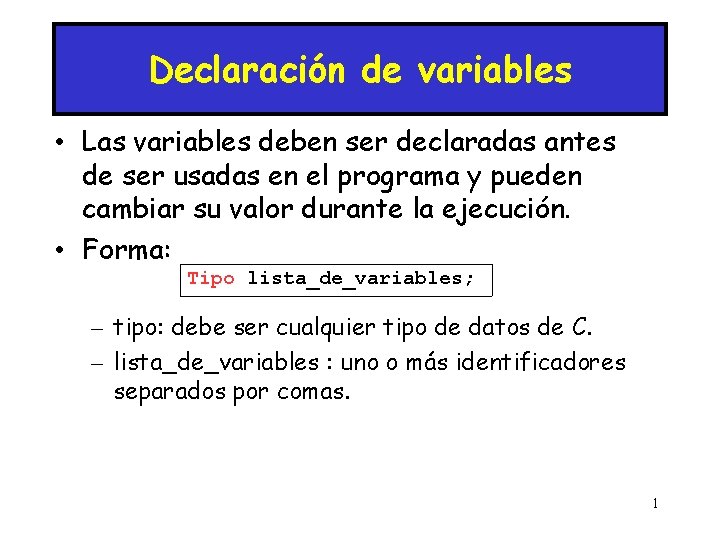 Declaración de variables

• Las variables deben ser declaradas antes de ser usadas en el programa y pueden cambiar su valor durante la ejecución.

• Forma:

Tipo lista_de_variables;

– tipo: debe ser cualquier tipo de datos de C.

– lista_de_variables : uno o más identificadores separados por comas.

1